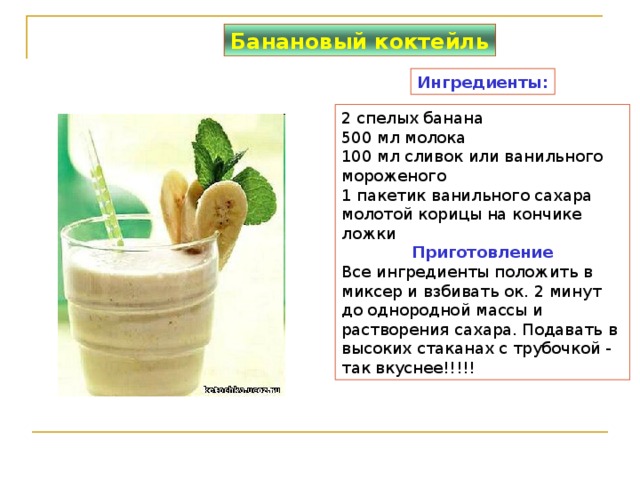 Банановый коктейль

Ингредиенты:

2 спелых банана
500 мл молока
100 мл сливок или ванильного мороженого
1 пакетик ванильного сахара
молотой корицы на кончике ложки

Приготовление

Все ингредиенты положить в миксер и взбивать ок. 2 минут до однородной массы и растворения сахара. Подавать в высоких стаканах с трубочкой - так вкуснее!!!!!

ketochka.ucoz.ru